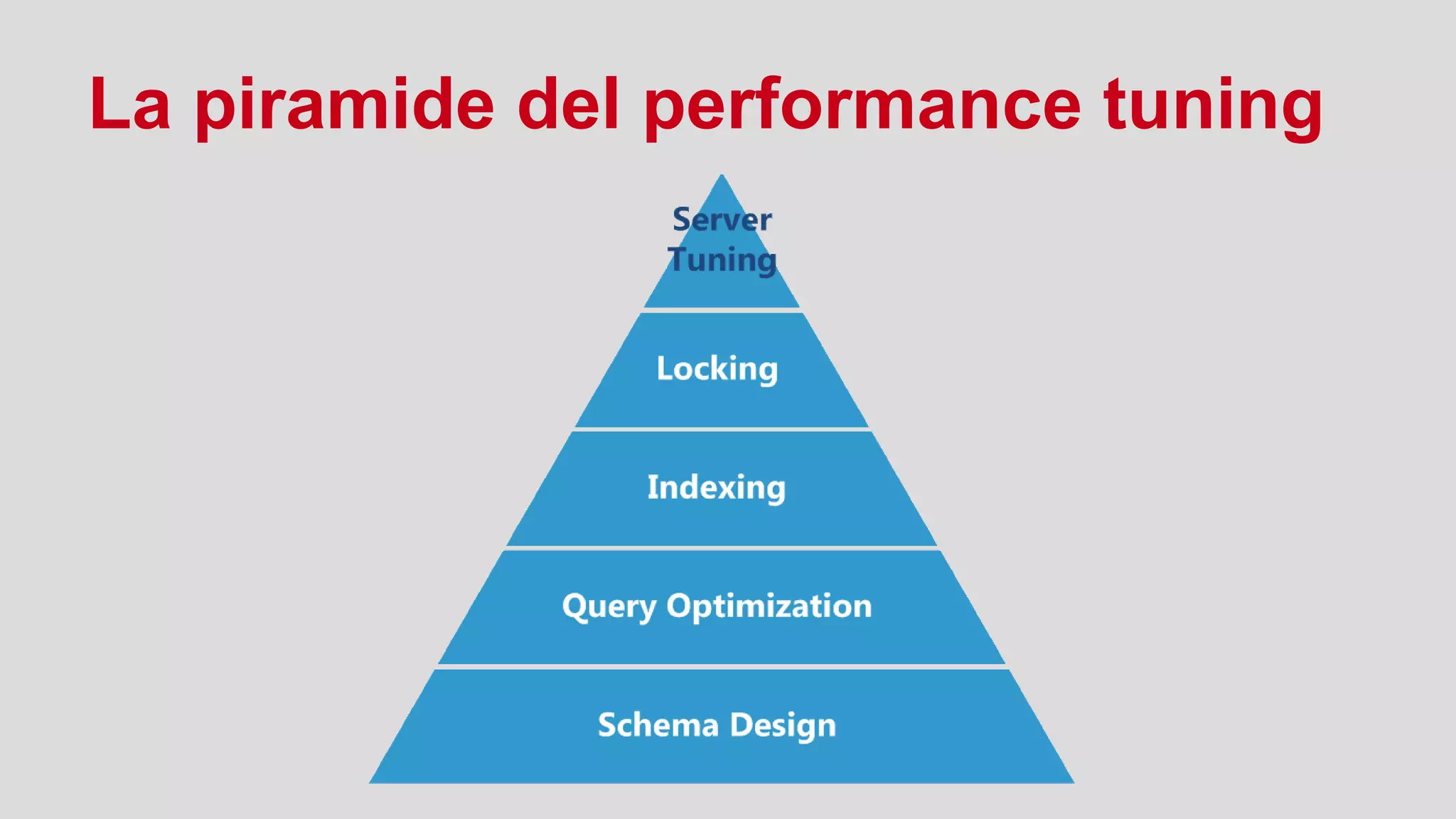 La piramide del performance tuning

Server Tuning

Locking

Indexing

Query Optimization

Schema Design